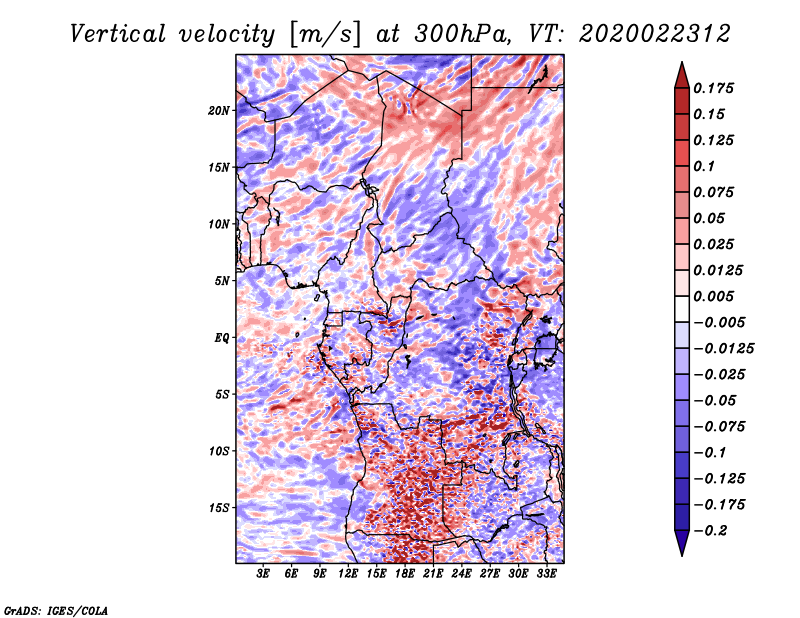 Vertical velocity [m/s] at 300hPa, VT: 2020022312

20N
15N
10N
5N
EQ
5S
10S
15S

3E 6E 9E 12E 15E 18E 21E 24E 27E 30E 33E

0.175
0.15
0.125
0.1
0.075
0.05
0.025
0.0125
0.005
−0.005
−0.0125
−0.025
−0.05
−0.075
−0.1
−0.125
−0.175
−0.2

GrADS: IGES/COLA